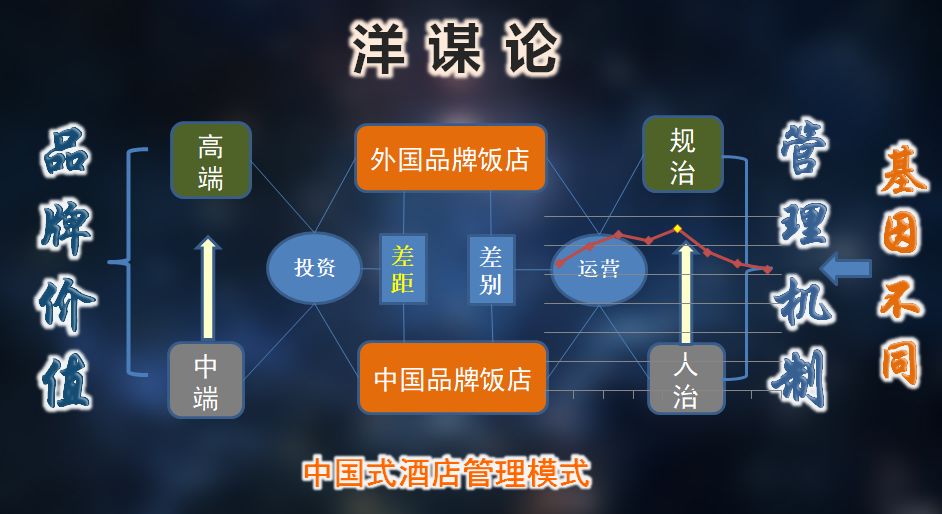 洋谋论

品牌价值

高端

中端

投资

外国品牌饭店

差距

差别

中国品牌饭店

运营

规治

人治

管理机制

基因不同

中国式酒店管理模式